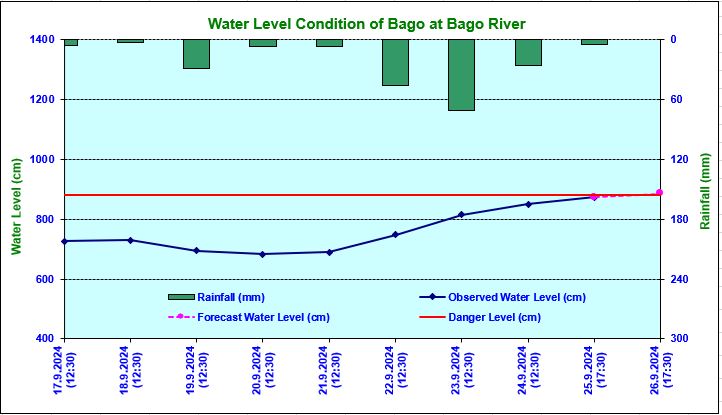 Water Level Condition of Bago at Bago River

Water Level (cm)

1400
1200
1000
800
600
400

Rainfall (mm)

0
60
120
180
240
300

Rainfall (mm)
Observed Water Level (cm)
Forecast Water Level (cm)
Danger Level (cm)

17.9.2024 (12:30)
18.9.2024 (12:30)
19.9.2024 (12:30)
20.9.2024 (12:30)
21.9.2024 (12:30)
22.9.2024 (12:30)
23.9.2024 (12:30)
24.9.2024 (12:30)
25.9.2024 (17:30)
26.9.2024 (17:30)